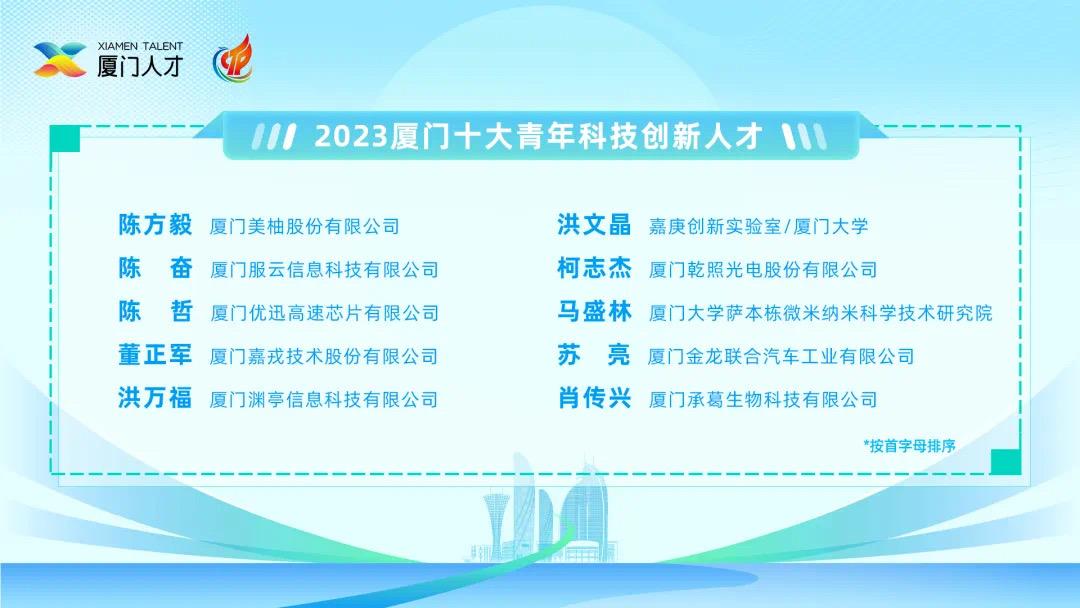 XIAMEN TALENT
厦门人才

2023厦门十大青年科技创新人才

陈方毅 厦门美柚股份有限公司
陈 奋 厦门服云信息科技有限公司
陈 哲 厦门优迅高速芯片有限公司
董正军 厦门嘉戎技术股份有限公司
洪万福 厦门渊亭信息科技有限公司

洪文晶 嘉庚创新实验室/厦门大学
柯志杰 厦门乾照光电股份有限公司
马盛林 厦门大学萨本栋微米纳米科学技术研究院
苏 亮 厦门金龙联合汽车工业有限公司
肖传兴 厦门承葛生物科技有限公司

*按首字母排序